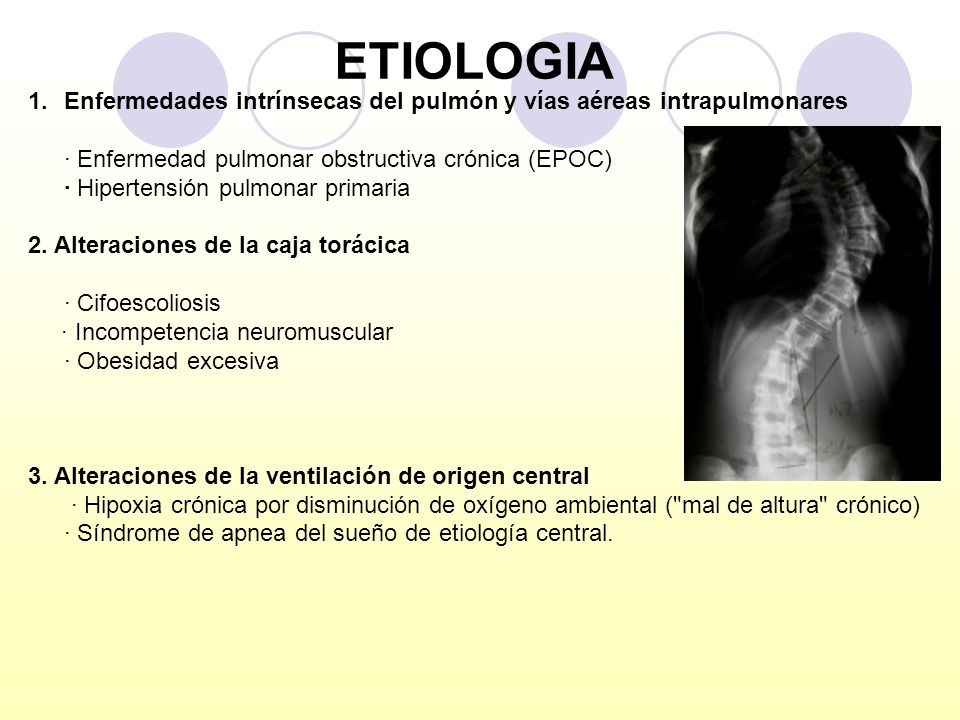 ETIOLOGIA

1. Enfermedades intrínsecas del pulmón y vías aéreas intrapulmonares

· Enfermedad pulmonar obstructiva crónica (EPOC)
· Hipertensión pulmonar primaria

2. Alteraciones de la caja torácica

· Cifoescoliosis
· Incompetencia neuromuscular
· Obesidad excesiva

3. Alteraciones de la ventilación de origen central
· Hipoxia crónica por disminución de oxígeno ambiental ("mal de altura" crónico)
· Síndrome de apnea del sueño de etiología central.